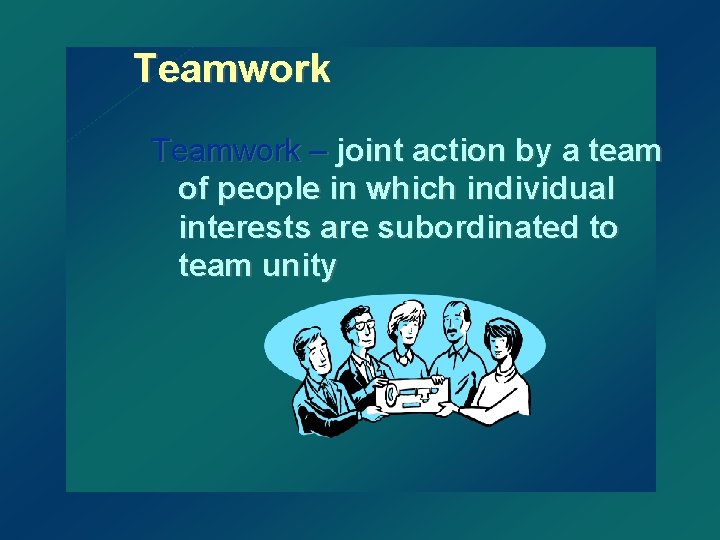 Teamwork

Teamwork – joint action by a team of people in which individual interests are subordinated to team unity